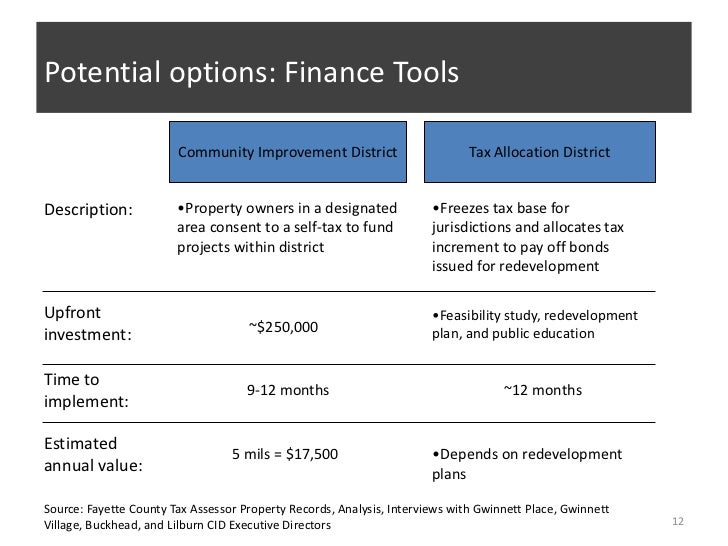 Potential options: Finance Tools

| | Community Improvement District | Tax Allocation District |
|---|---|---|
| Description: | •Property owners in a designated area consent to a self-tax to fund projects within district | •Freezes tax base for jurisdictions and allocates tax increment to pay off bonds issued for redevelopment |
| Upfront investment: | ~$250,000 | •Feasibility study, redevelopment plan, and public education |
| Time to implement: | 9-12 months | ~12 months |
| Estimated annual value: | 5 mils = $17,500 | •Depends on redevelopment plans |

Source: Fayette County Tax Assessor Property Records, Analysis, Interviews with Gwinnett Place, Gwinnett Village, Buckhead, and Lilburn CID Executive Directors

12